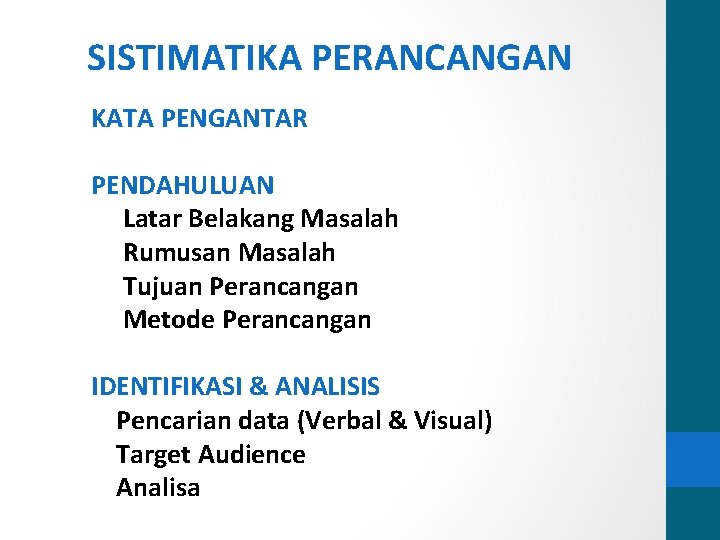 SISTIMATIKA PERANCANGAN

KATA PENGANTAR

PENDAHULUAN
Latar Belakang Masalah
Rumusan Masalah
Tujuan Perancangan
Metode Perancangan

IDENTIFIKASI & ANALISIS
Pencarian data (Verbal & Visual)
Target Audience
Analisa